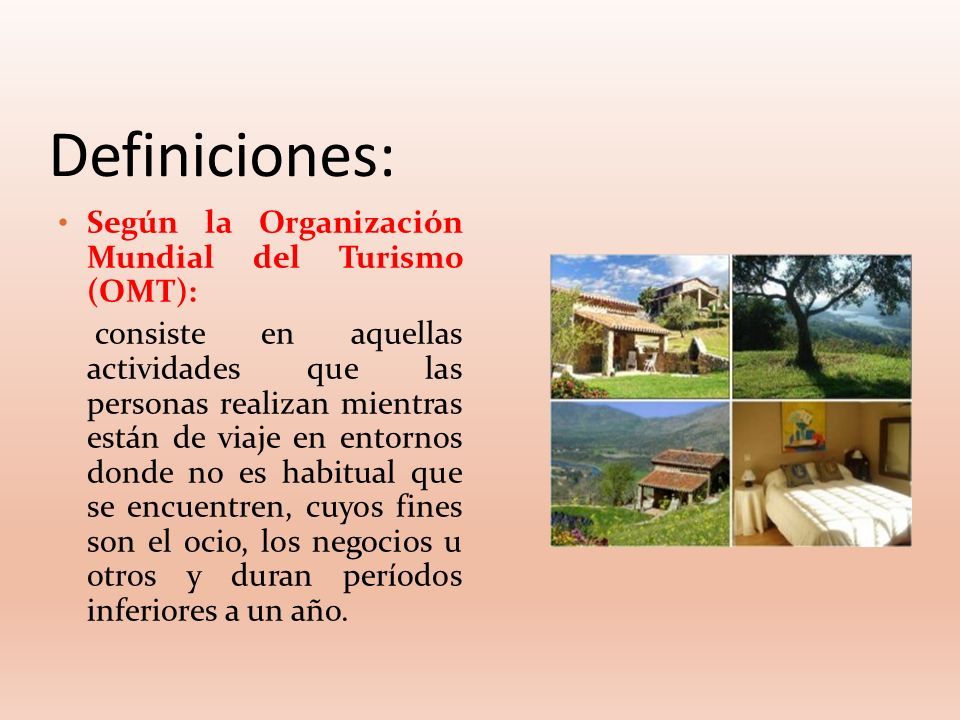 Definiciones:

• Según la Organización Mundial del Turismo (OMT):

consiste en aquellas actividades que las personas realizan mientras están de viaje en entornos donde no es habitual que se encuentren, cuyos fines son el ocio, los negocios u otros y duran períodos inferiores a un año.